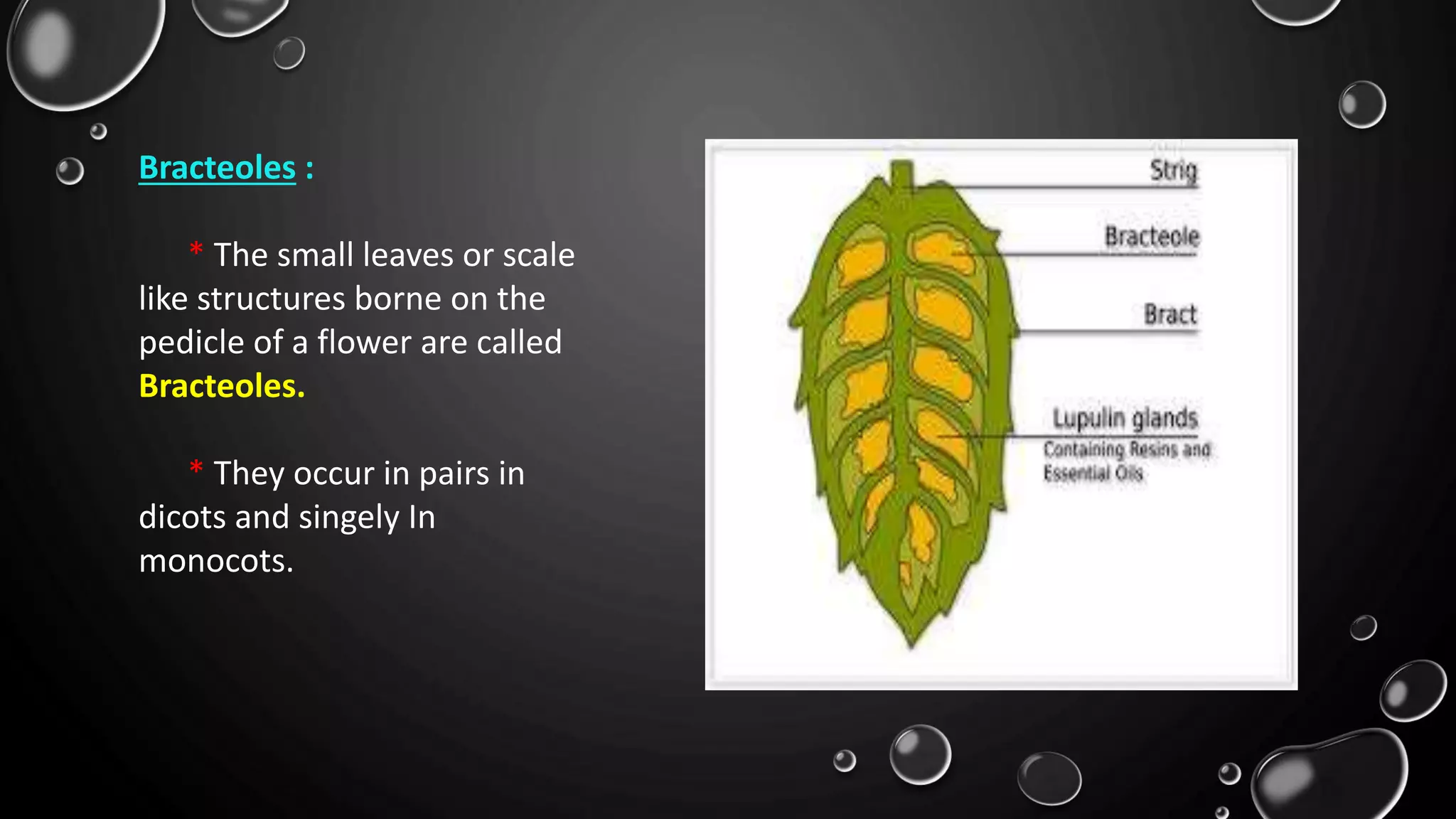 Bracteoles :

* The small leaves or scale like structures borne on the pedicle of a flower are called Bracteoles.

* They occur in pairs in dicots and singely In monocots.

Strig

Bracteole

Bract

Lupulin glands
Containing Resins and Essential Oils